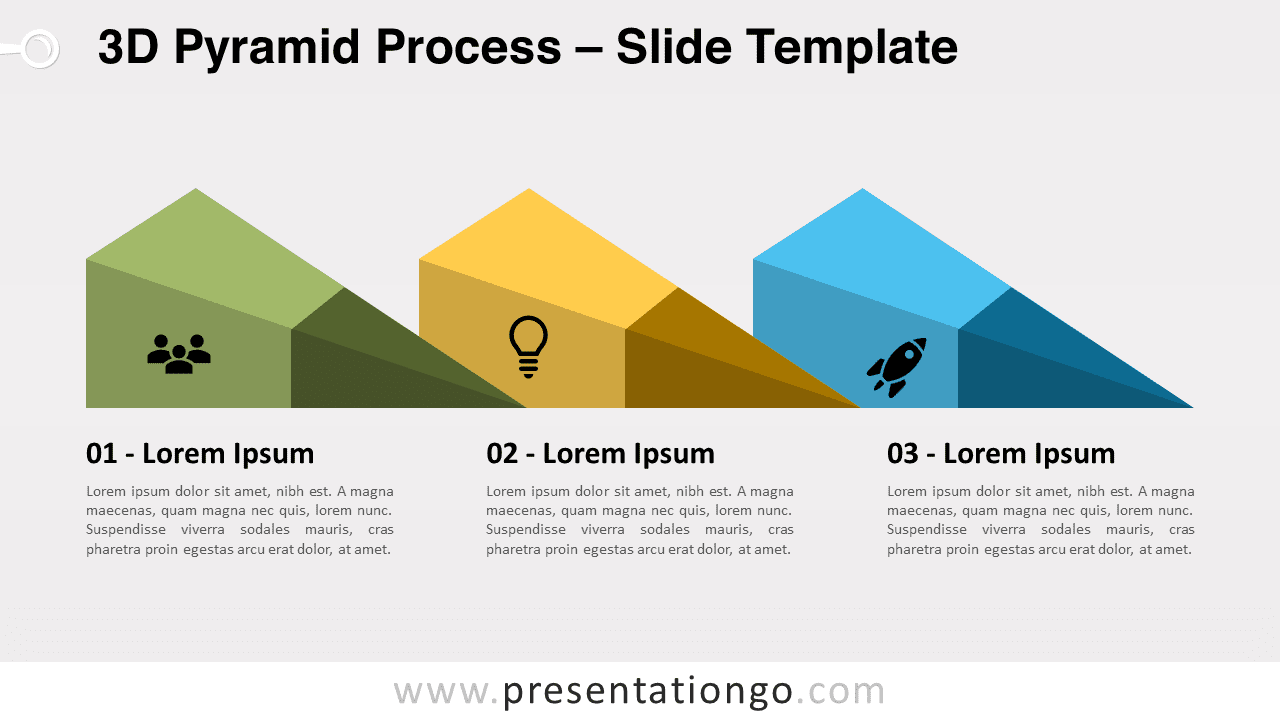 3D Pyramid Process – Slide Template

01 - Lorem Ipsum

Lorem ipsum dolor sit amet, nibh est. A magna maecenas, quam magna nec quis, lorem nunc. Suspendisse viverra sodales mauris, cras pharetra proin egestas arcu erat dolor, at amet.

02 - Lorem Ipsum

Lorem ipsum dolor sit amet, nibh est. A magna maecenas, quam magna nec quis, lorem nunc. Suspendisse viverra sodales mauris, cras pharetra proin egestas arcu erat dolor, at amet.

03 - Lorem Ipsum

Lorem ipsum dolor sit amet, nibh est. A magna maecenas, quam magna nec quis, lorem nunc. Suspendisse viverra sodales mauris, cras pharetra proin egestas arcu erat dolor, at amet.

www.presentationgo.com